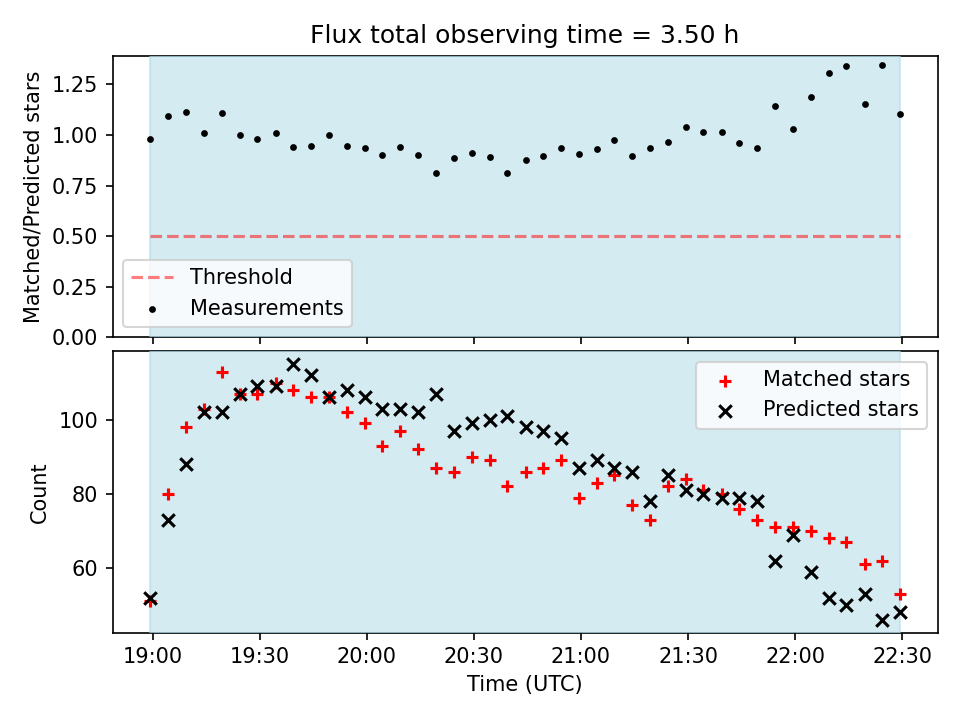 Flux total observing time = 3.50 h

Matched/Predicted stars

1.25
1.00
0.75
0.50
0.25
0.00

Threshold
Measurements

Count

100
80
60

Matched stars
Predicted stars

19:00
19:30
20:00
20:30
21:00
21:30
22:00
22:30

Time (UTC)